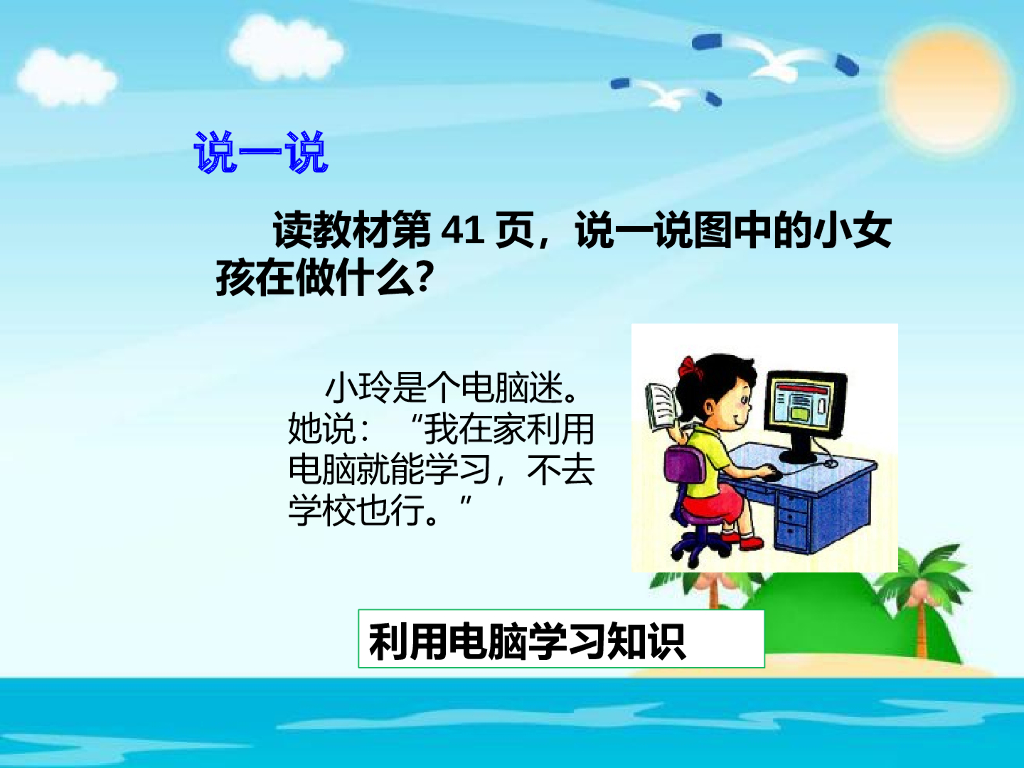 说一说

读教材第 41 页，说一说图中的小女孩在做什么?

小玲是个电脑迷。她说：“我在家利用电脑就能学习，不去学校也行。”

利用电脑学习知识